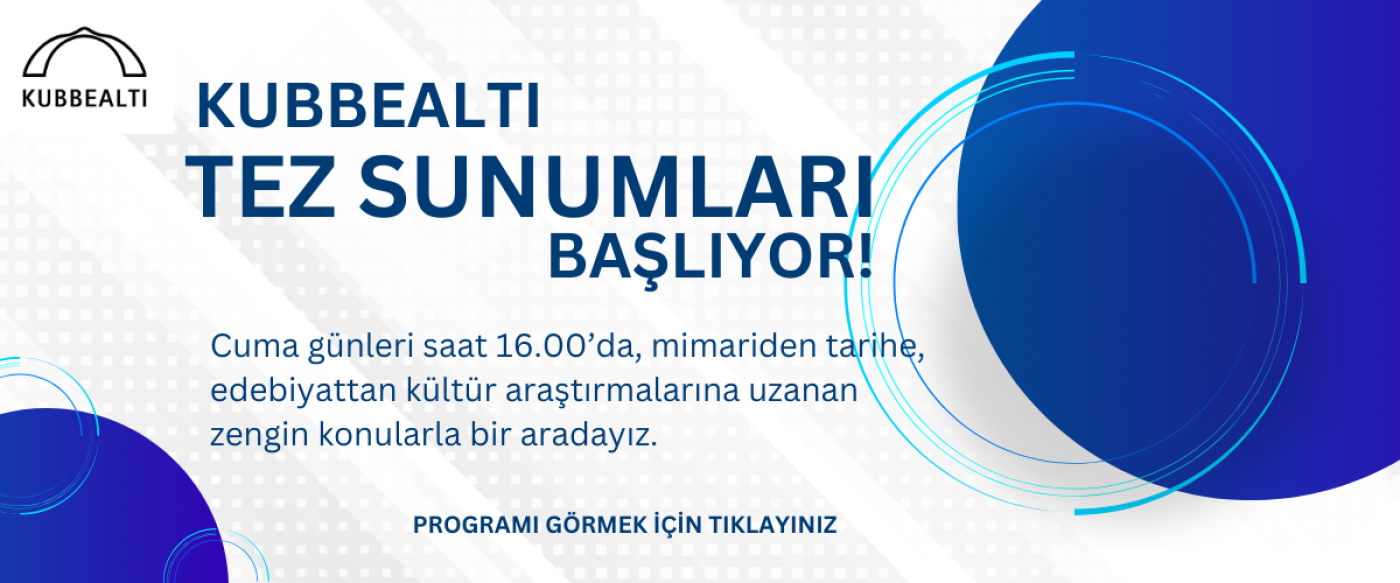 KUBBEALTI

KUBBEALTI
TEZ SUNUMLARI
BAŞLIYOR!

Cuma günleri saat 16.00’da, mimariden tarihe, edebiyattan kültür araştırmalarına uzanan zengin konularla bir aradayız.

PROGRAMI GÖRMEK İÇİN TIKLAYINIZ